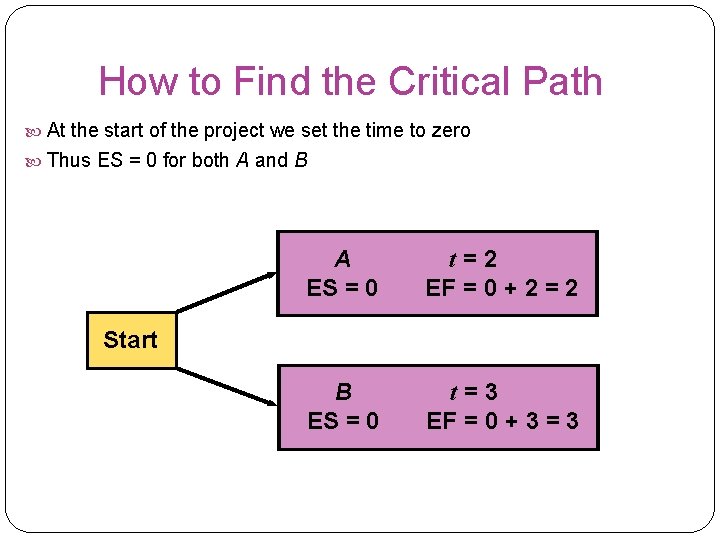 How to Find the Critical Path

At the start of the project we set the time to zero

Thus ES = 0 for both $A$ and $B$

Start

$A$ $t = 2$
ES = 0 EF = 0 + 2 = 2

$B$ $t = 3$
ES = 0 EF = 0 + 3 = 3